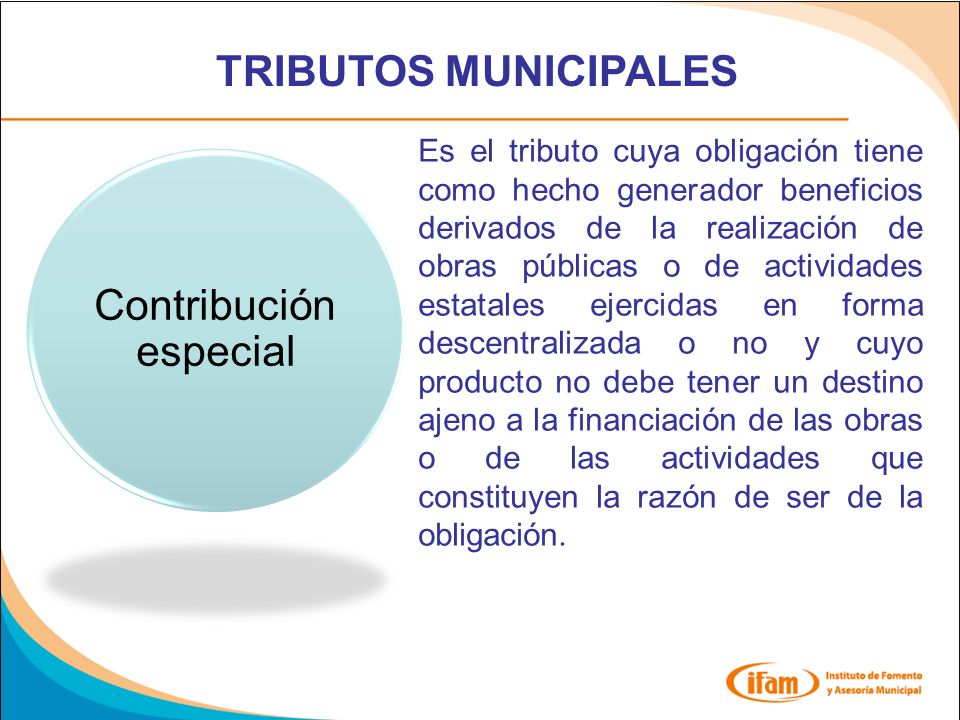 TRIBUTOS MUNICIPALES

Contribución especial

Es el tributo cuya obligación tiene como hecho generador beneficios derivados de la realización de obras públicas o de actividades estatales ejercidas en forma descentralizada o no y cuyo producto no debe tener un destino ajeno a la financiación de las obras o de las actividades que constituyen la razón de ser de la obligación.

ifam Instituto de Fomento y Asesoría Municipal